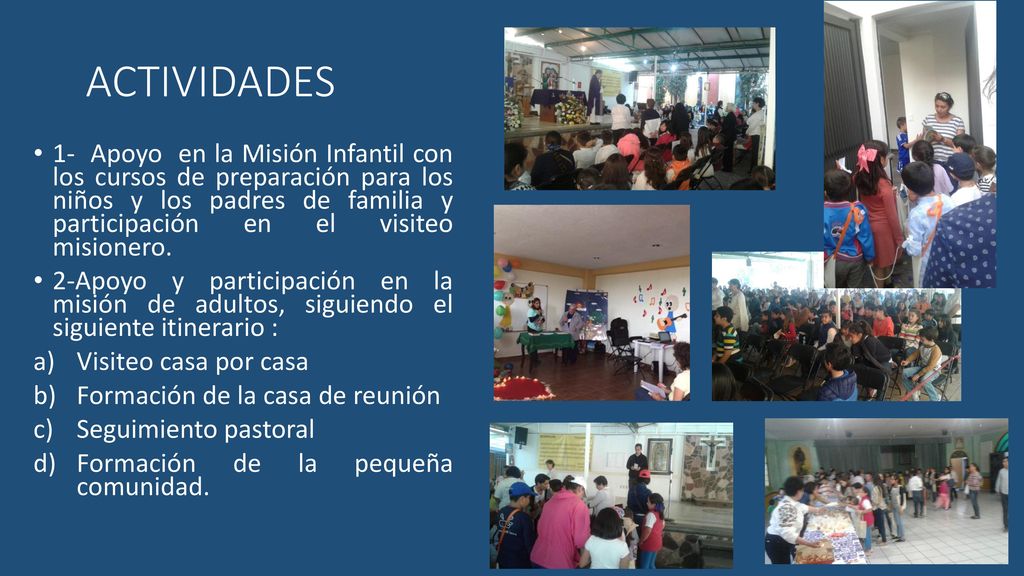 ACTIVIDADES

• 1- Apoyo en la Misión Infantil con los cursos de preparación para los niños y los padres de familia y participación en el visiteo misionero.

• 2-Apoyo y participación en la misión de adultos, siguiendo el siguiente itinerario :

a) Visiteo casa por casa
b) Formación de la casa de reunión
c) Seguimiento pastoral
d) Formación de la pequeña comunidad.